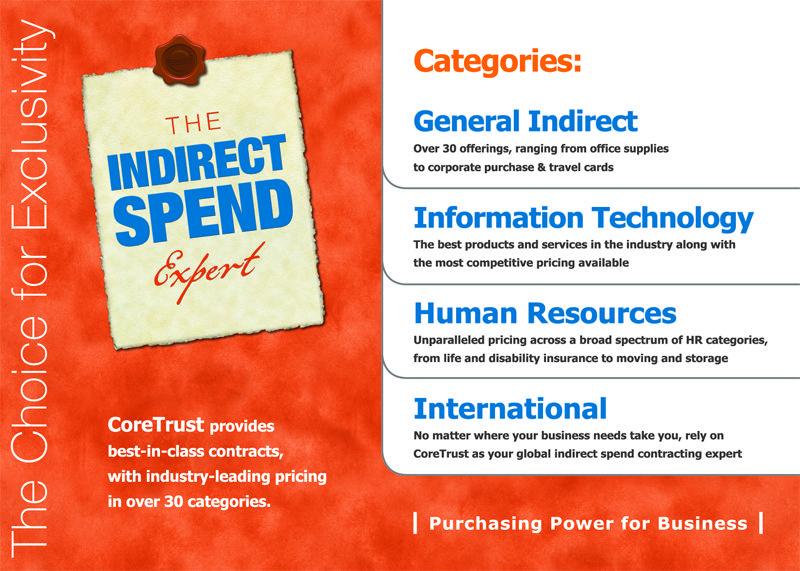 The Choice for Exclusivity

THE
INDIRECT
SPEND
Expert

CoreTrust provides best-in-class contracts, with industry-leading pricing in over 30 categories.

Categories:

General Indirect
Over 30 offerings, ranging from office supplies to corporate purchase & travel cards

Information Technology
The best products and services in the industry along with the most competitive pricing available

Human Resources
Unparalleled pricing across a broad spectrum of HR categories, from life and disability insurance to moving and storage

International
No matter where your business needs take you, rely on CoreTrust as your global indirect spend contracting expert

| Purchasing Power for Business |